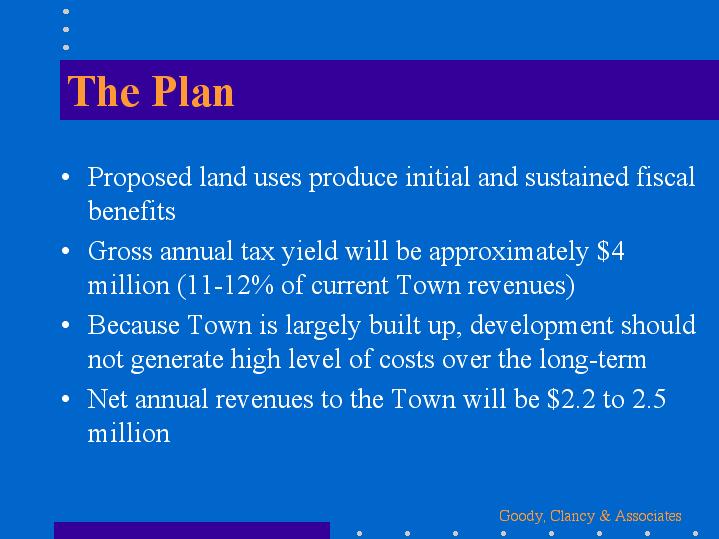 The Plan

• Proposed land uses produce initial and sustained fiscal benefits
• Gross annual tax yield will be approximately \$4 million (11-12% of current Town revenues)
• Because Town is largely built up, development should not generate high level of costs over the long-term
• Net annual revenues to the Town will be \$2.2 to 2.5 million

Goody, Clancy & Associates